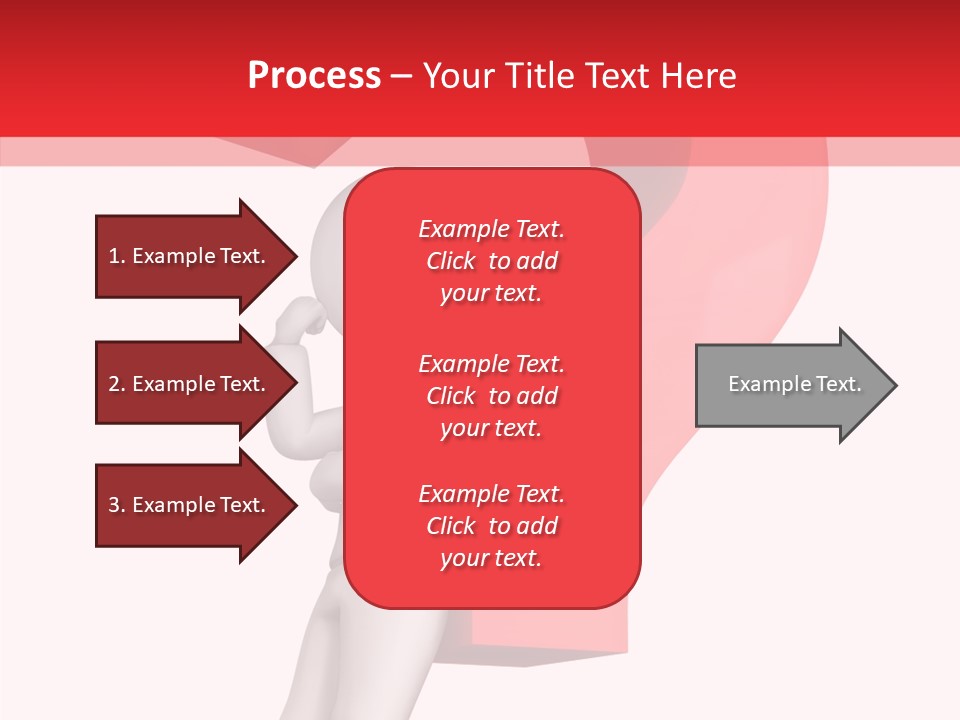 Process – Your Title Text Here

1. Example Text.

2. Example Text.

3. Example Text.

Example Text. Click to add your text.

Example Text. Click to add your text.

Example Text. Click to add your text.

Example Text.